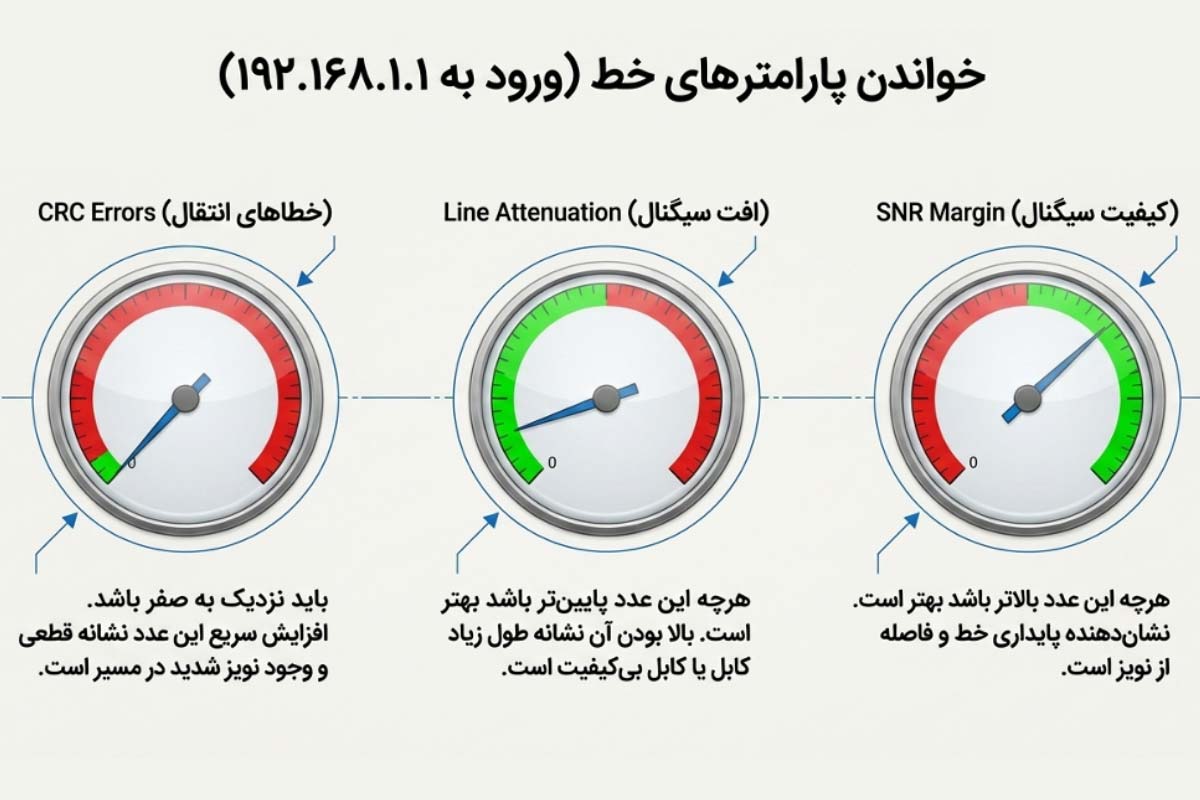 خواندن پارامترهای خط (ورود به ۱۹۲.۱۶۸.۱.۱)

SNR Margin (کیفیت سیگنال)

0

هرچه این عدد بالاتر باشد بهتر است. نشان‌دهنده پایداری خط و فاصله از نویز است.

Line Attenuation (افت سیگنال)

0

هرچه این عدد پایین‌تر باشد بهتر است. بالا بودن آن نشانه طول زیاد کابل یا کابل بی‌کیفیت است.

CRC Errors (خطاهای انتقال)

0

باید نزدیک به صفر باشد. افزایش سریع این عدد نشانه قطعی و وجود نویز شدید در مسیر است.